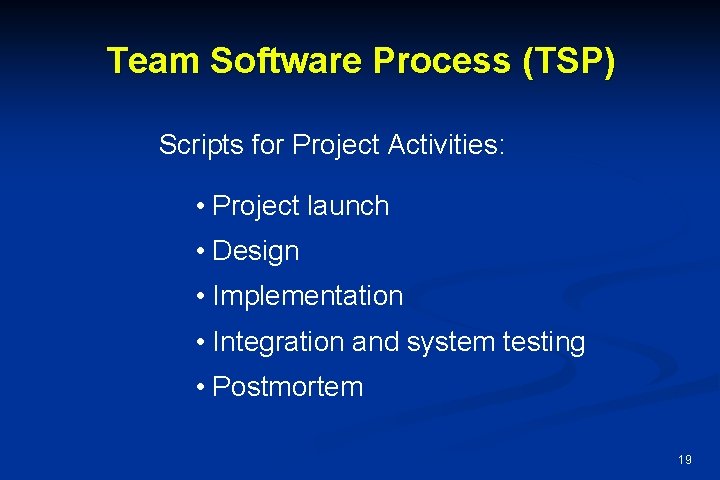 Team Software Process (TSP)

Scripts for Project Activities:

• Project launch
• Design
• Implementation
• Integration and system testing
• Postmortem

19